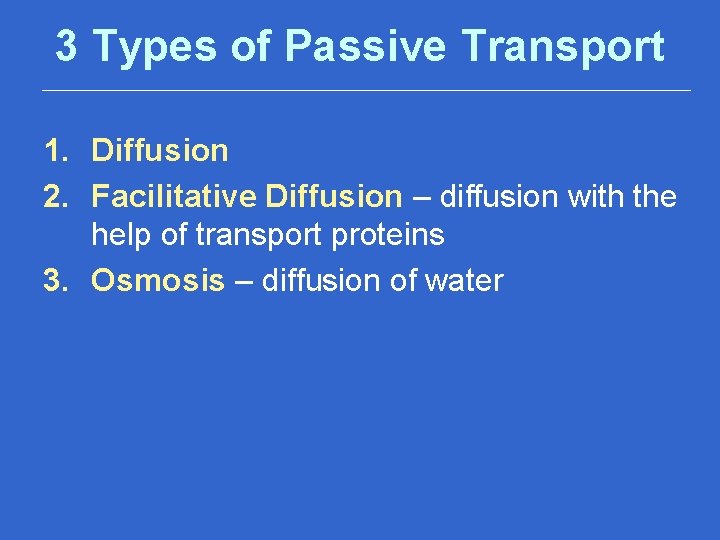 3 Types of Passive Transport

1. Diffusion
2. Facilitative Diffusion – diffusion with the help of transport proteins
3. Osmosis – diffusion of water